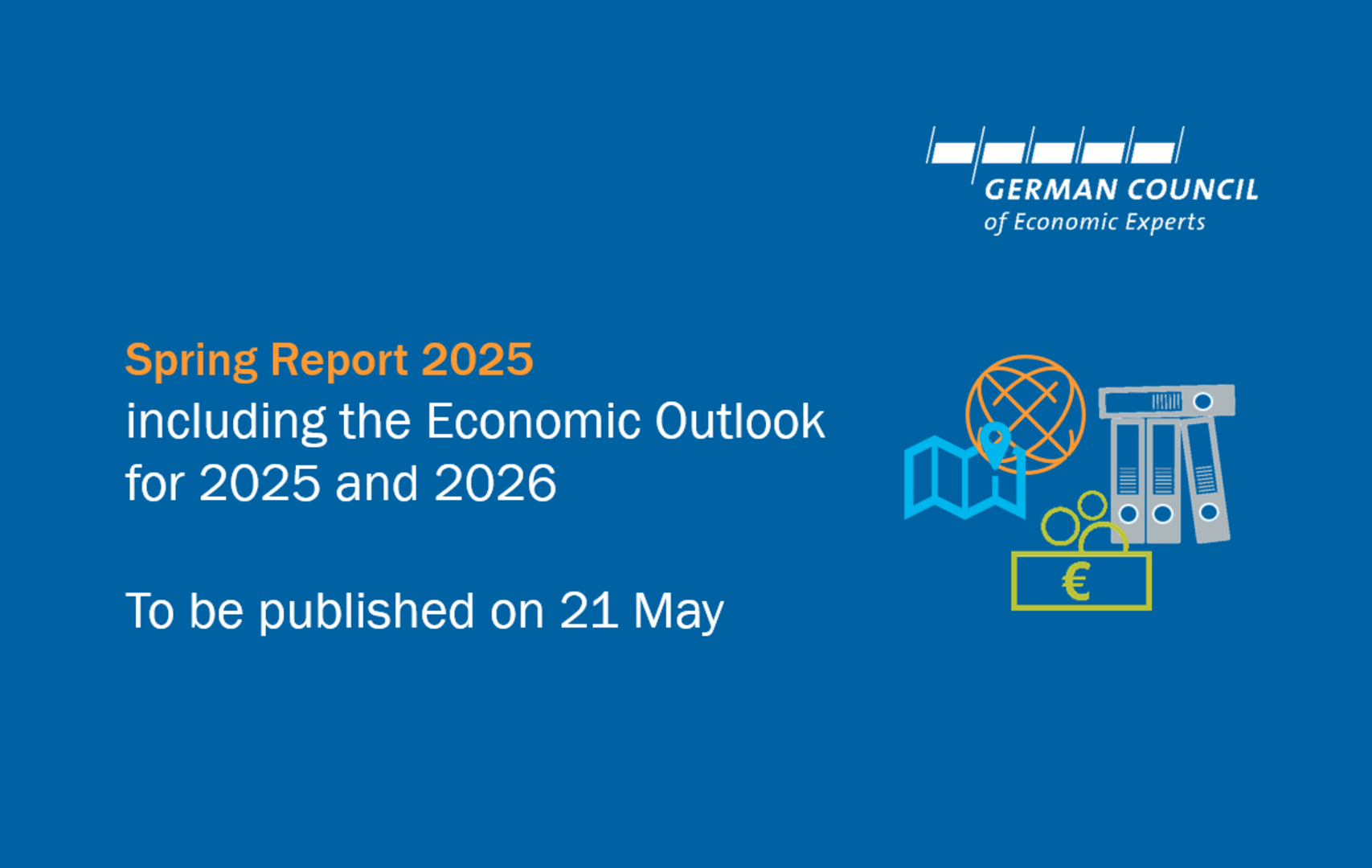 GERMAN COUNCIL
of Economic Experts

Spring Report 2025
including the Economic Outlook for 2025 and 2026

To be published on 21 May

€